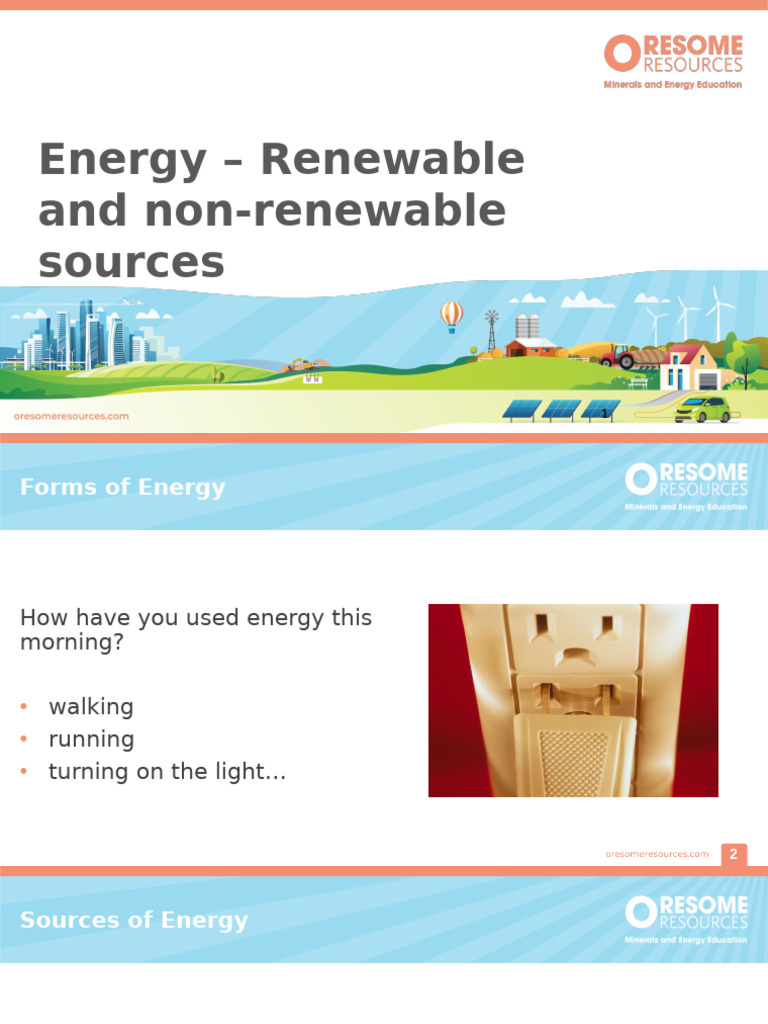 ORESOME RESOURCES
Minerals and Energy Education

Energy – Renewable and non-renewable sources

oresomeresources.com

1

Forms of Energy

ORESOME RESOURCES
Minerals and Energy Education

How have you used energy this morning?

• walking
• running
• turning on the light…

oresomeresources.com

2

Sources of Energy

ORESOME RESOURCES
Minerals and Energy Education